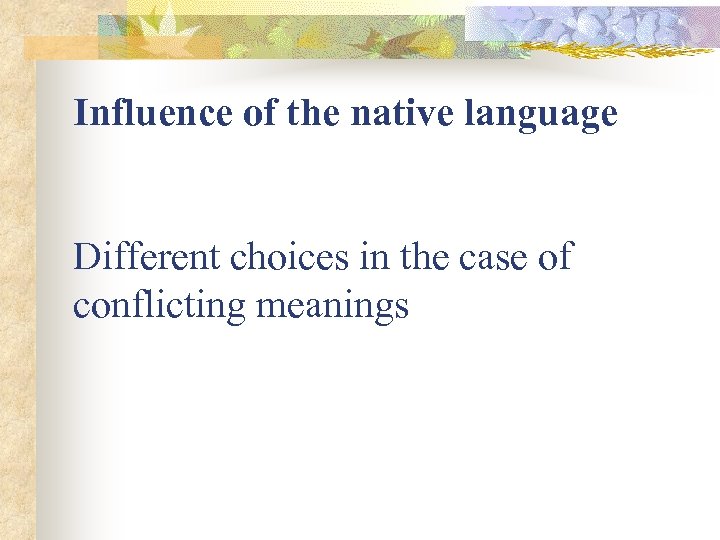 Influence of the native language

Different choices in the case of conflicting meanings